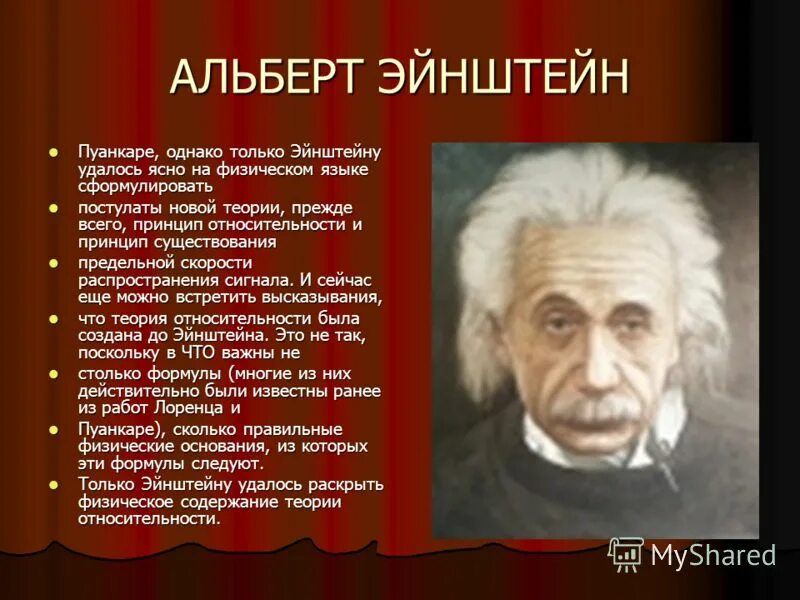 АЛЬБЕРТ ЭЙНШТЕЙН

- Пуанкаре, однако только Эйнштейну удалось ясно на физическом языке сформулировать
- постулаты новой теории, прежде всего, принцип относительности и принцип существования
- предельной скорости распространения сигнала. И сейчас еще можно встретить высказывания,
- что теория относительности была создана до Эйнштейна. Это не так, поскольку в ЧТО важны не
- столько формулы (многие из них действительно были известны ранее из работ Лоренца и
- Пуанкаре), сколько правильные физические основания, из которых эти формулы следуют.
- Только Эйнштейну удалось раскрыть физическое содержание теории относительности.

MyShared